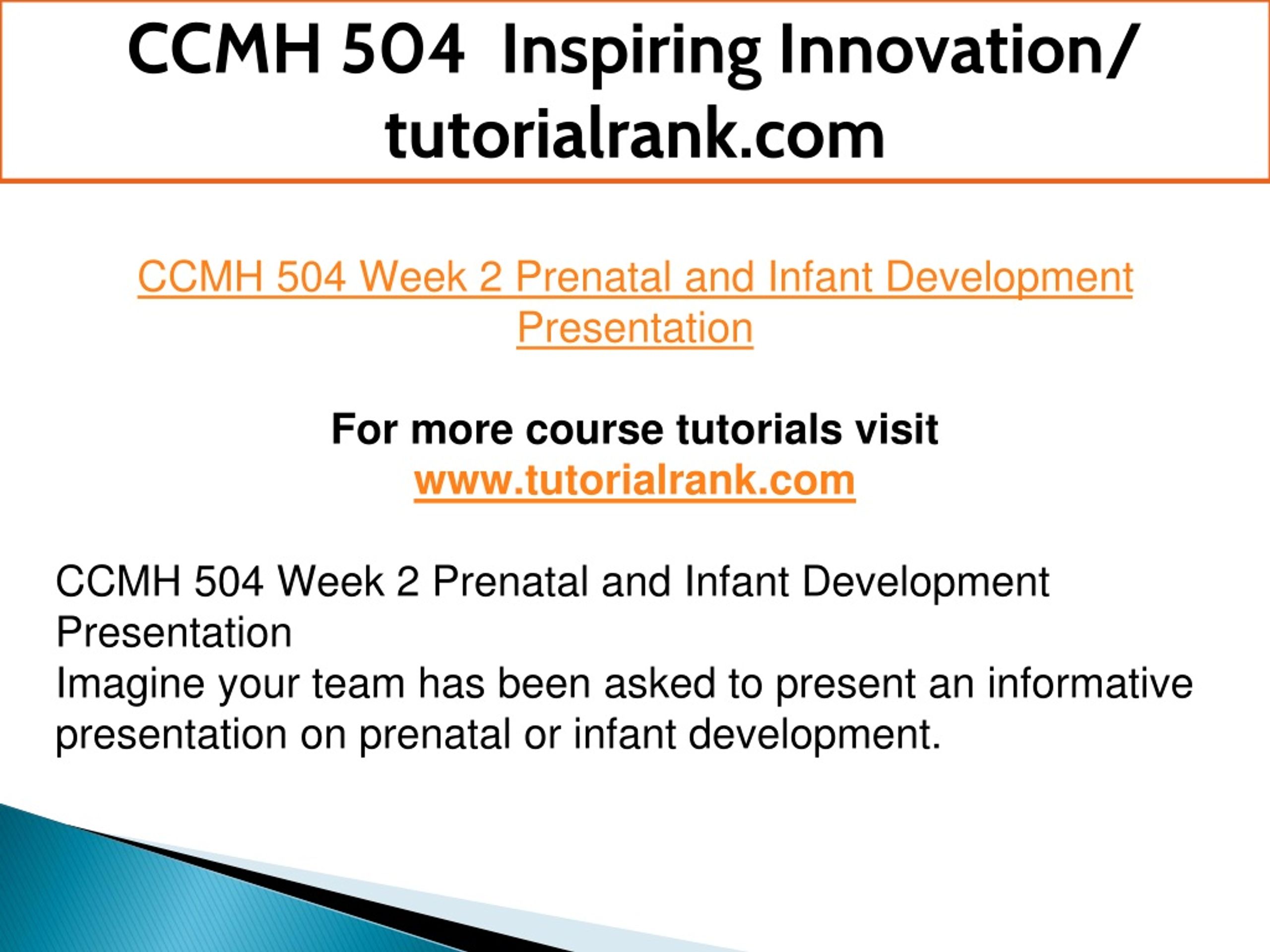 CCMH 504 Inspiring Innovation/ tutorialrank.com

CCMH 504 Week 2 Prenatal and Infant Development Presentation

For more course tutorials visit
www.tutorialrank.com

CCMH 504 Week 2 Prenatal and Infant Development Presentation
Imagine your team has been asked to present an informative presentation on prenatal or infant development.